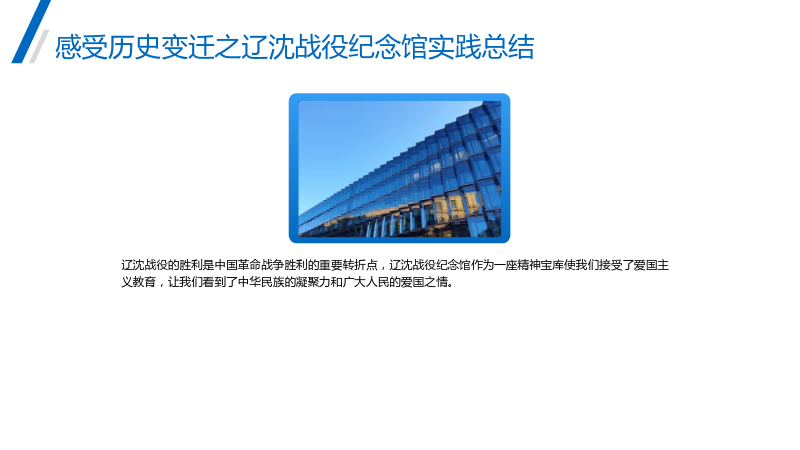 感受历史变迁之辽沈战役纪念馆实践总结

辽沈战役的胜利是中国革命战争胜利的重要转折点，辽沈战役纪念馆作为一座精神宝库使我们接受了爱国主义教育，让我们看到了中华民族的凝聚力和广大人民的爱国之情。